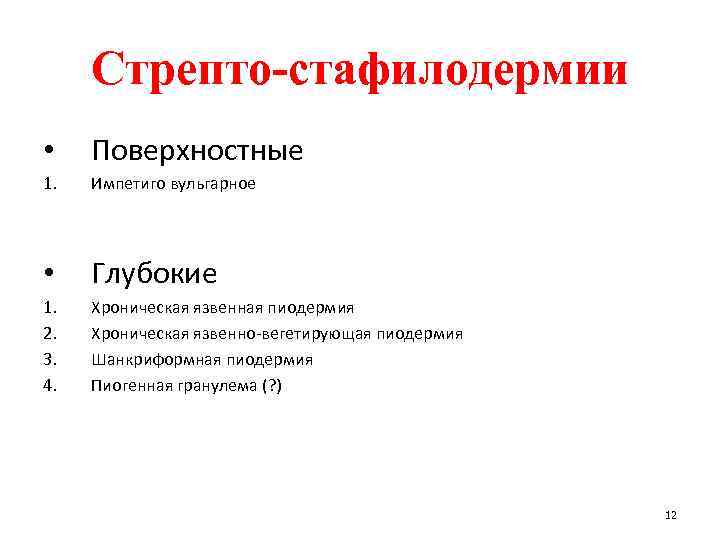 Стрепто-стафилодермии

• Поверхностные

1. Импетиго вульгарное

• Глубокие

1. Хроническая язвенная пиодермия
2. Хроническая язвенно-вегетирующая пиодермия
3. Шанкриформная пиодермия
4. Пиогенная гранулема (?)

12